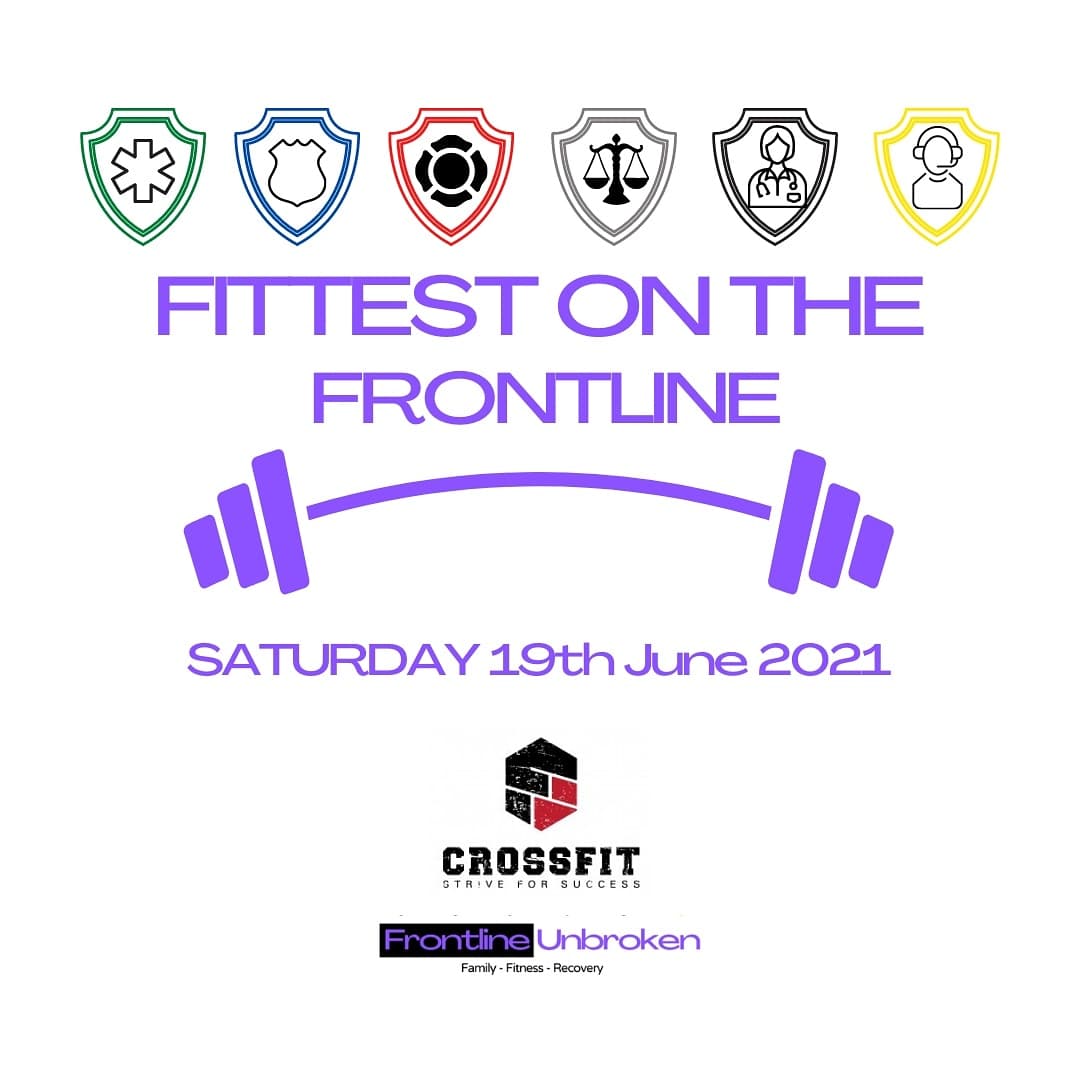 FITTEST ON THE FRONTLINE

SATURDAY 19th June 2021

CROSSFIT
STRIVE FOR SUCCESS

Frontline Unbroken
Family - Fitness - Recovery